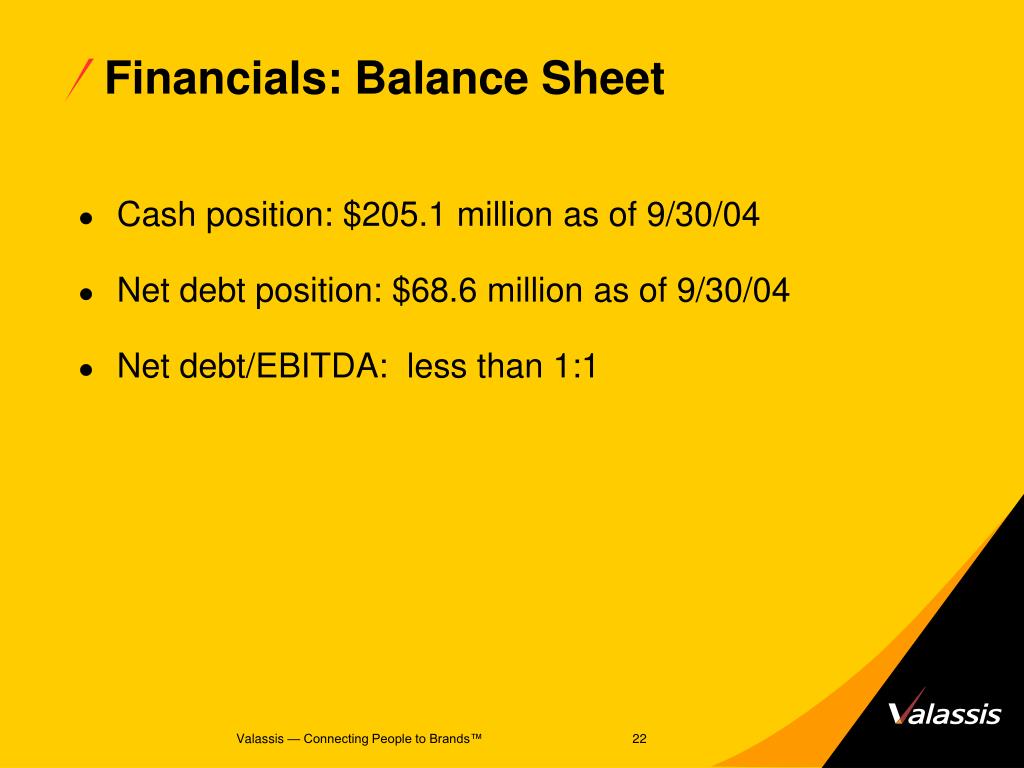 Financials: Balance Sheet

- Cash position: \$205.1 million as of 9/30/04
- Net debt position: \$68.6 million as of 9/30/04
- Net debt/EBITDA: less than 1:1

Valassis — Connecting People to Brands™ 22

Valassis